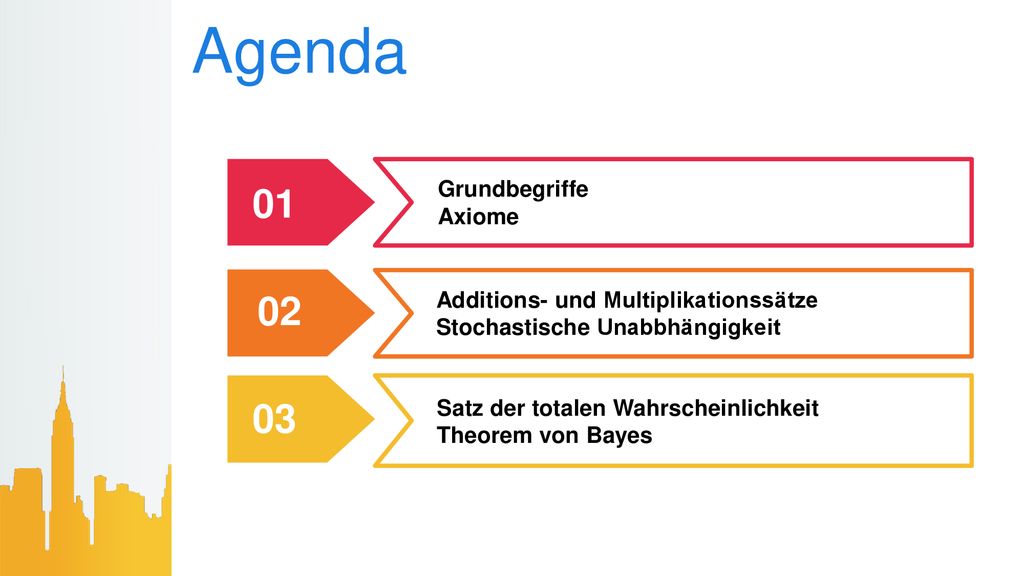 Agenda

01

Grundbegriffe
Axiome

02

Additions- und Multiplikationssätze
Stochastische Unabbhängigkeit

03

Satz der totalen Wahrscheinlichkeit
Theorem von Bayes